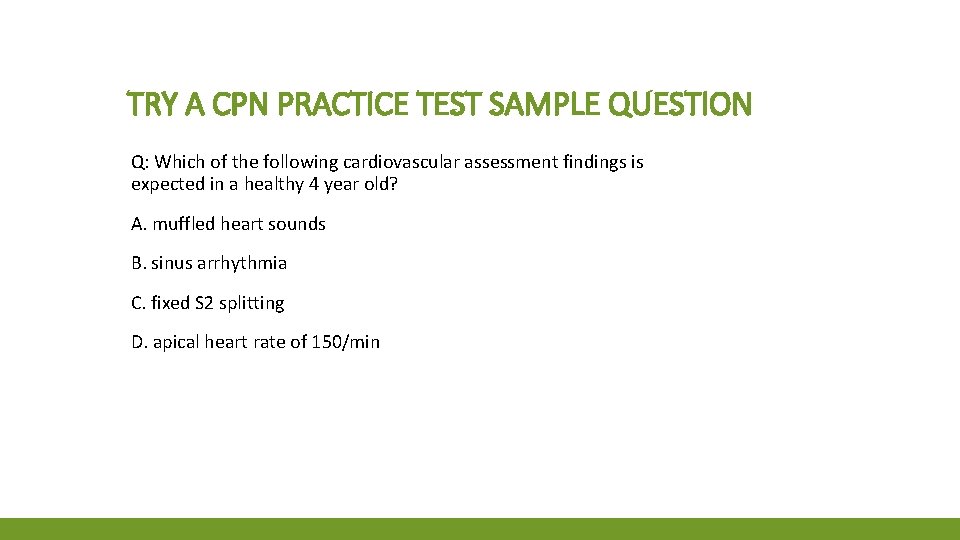 TRY A CPN PRACTICE TEST SAMPLE QUESTION

Q: Which of the following cardiovascular assessment findings is expected in a healthy 4 year old?

A. muffled heart sounds

B. sinus arrhythmia

C. fixed S2 splitting

D. apical heart rate of 150/min